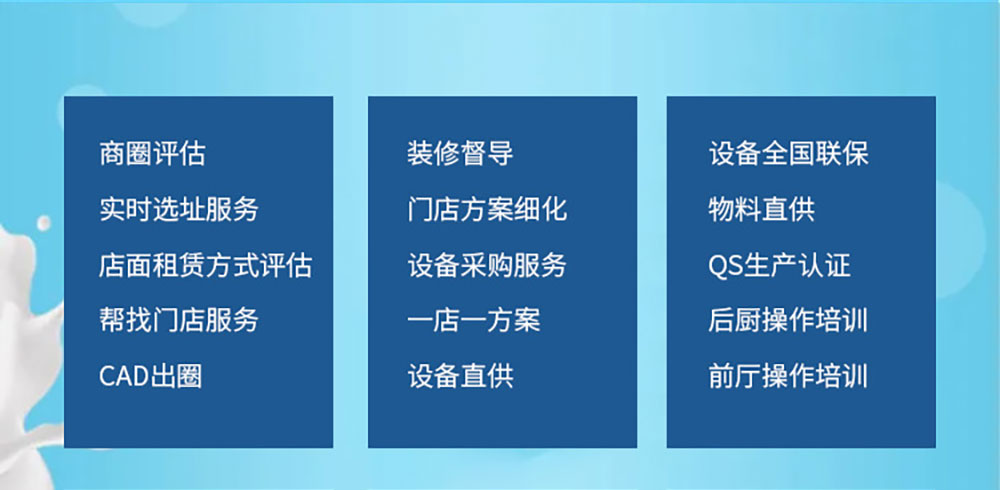 商圈评估
实时选址服务
店面租赁方式评估
帮找门店服务
CAD出圈

装修督导
门店方案细化
设备采购服务
一店一方案
设备直供

设备全国联保
物料直供
QS生产认证
后厨操作培训
前厅操作培训